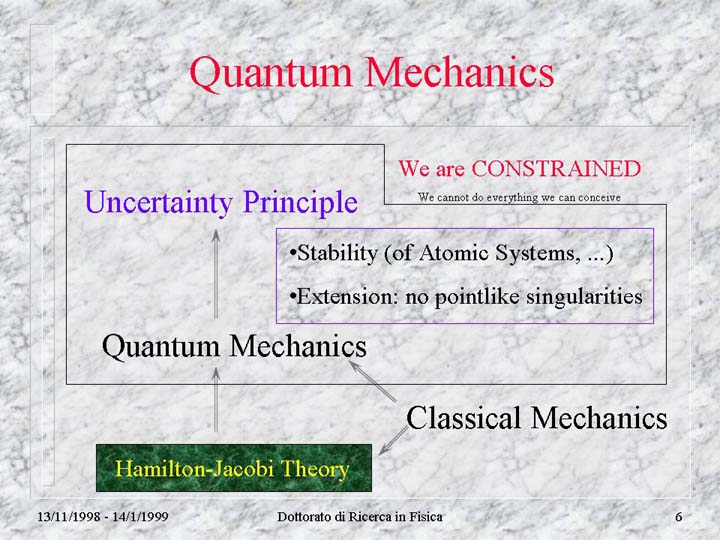 Quantum Mechanics

We are CONSTRAINED

We cannot do everything we can conceive

Uncertainty Principle

•Stability (of Atomic Systems, ...)

•Extension: no pointlike singularities

Quantum Mechanics

Classical Mechanics

Hamilton-Jacobi Theory

13/11/1998 - 14/1/1999

Dottorato di Ricerca in Fisica

6